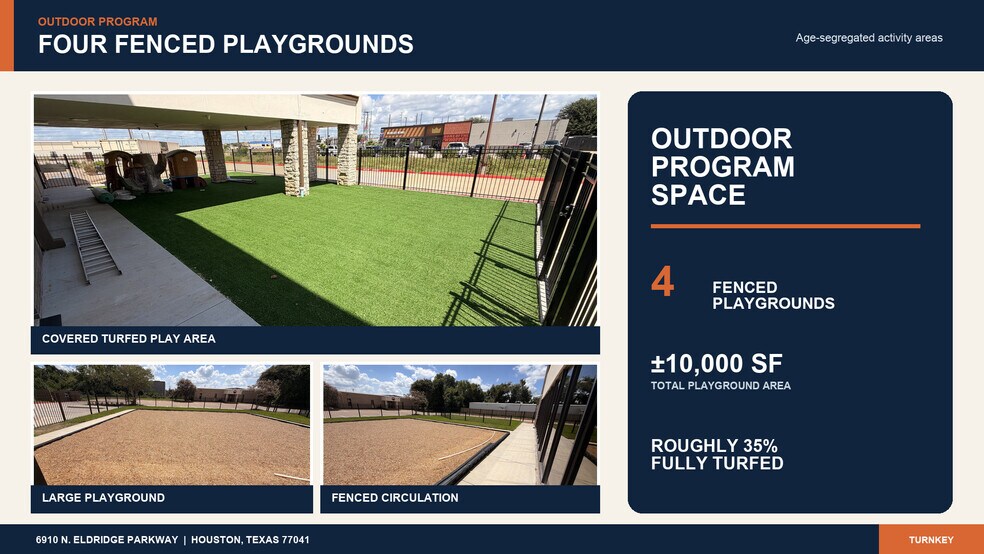 OUTDOOR PROGRAM
FOUR FENCED PLAYGROUNDS

Age-segregated activity areas

COVERED TURFED PLAY AREA

LARGE PLAYGROUND

FENCED CIRCULATION

OUTDOOR PROGRAM SPACE

4 FENCED PLAYGROUNDS

±10,000 SF
TOTAL PLAYGROUND AREA

ROUGHLY 35% FULLY TURFED

6910 N. ELDRIDGE PARKWAY | HOUSTON, TEXAS 77041

TURNKEY